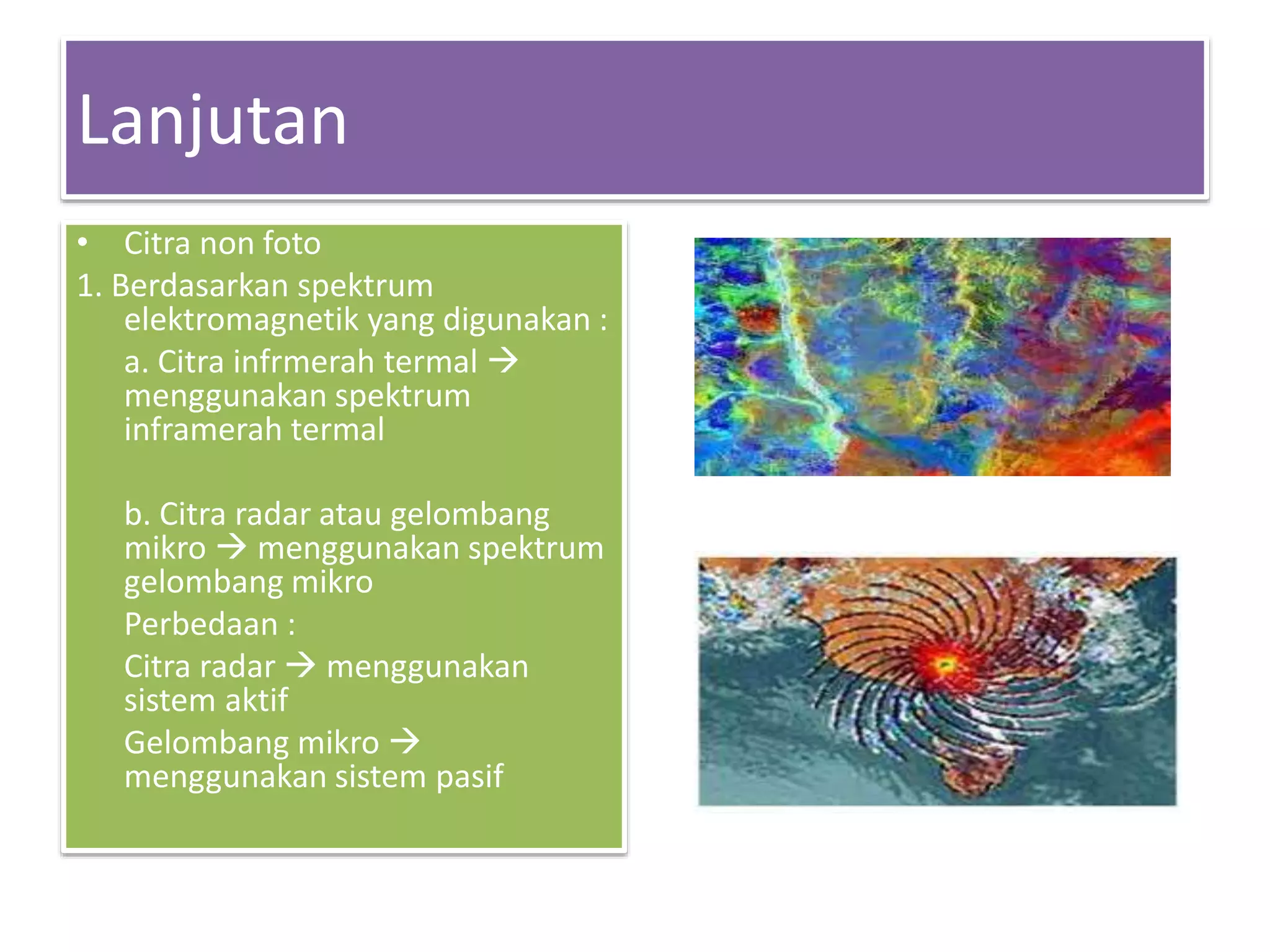 Lanjutan

• Citra non foto

1. Berdasarkan spektrum elektromagnetik yang digunakan :

a. Citra infrmerah termal → menggunakan spektrum inframerah termal

b. Citra radar atau gelombang mikro → menggunakan spektrum gelombang mikro

Perbedaan :

Citra radar → menggunakan sistem aktif

Gelombang mikro → menggunakan sistem pasif